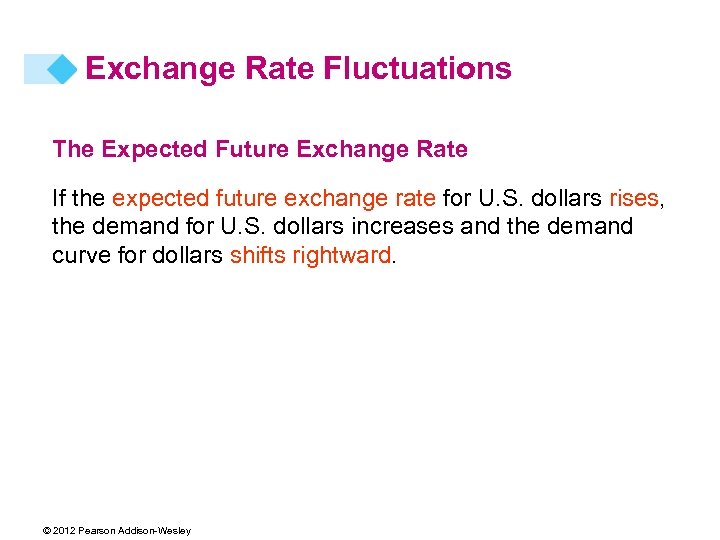 Exchange Rate Fluctuations

The Expected Future Exchange Rate

If the expected future exchange rate for U.S. dollars rises, the demand for U.S. dollars increases and the demand curve for dollars shifts rightward.

© 2012 Pearson Addison-Wesley